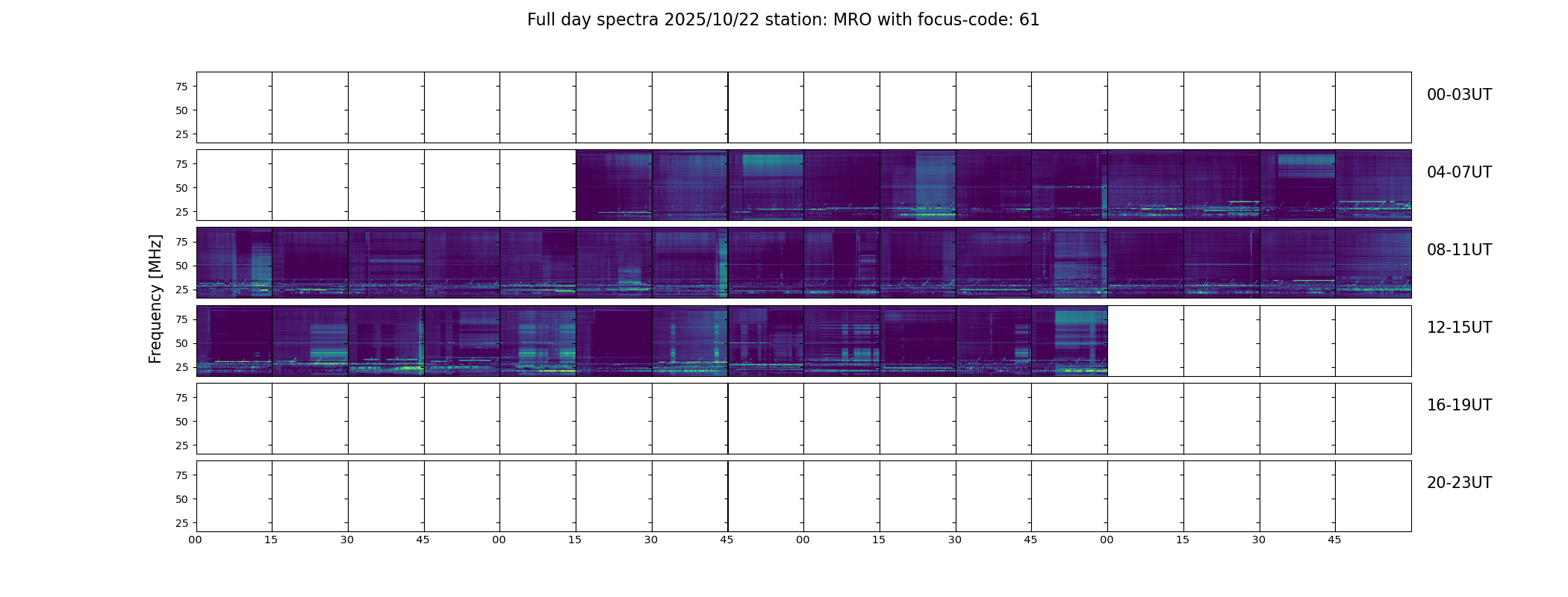 Full day spectra 2025/10/22 station: MRO with focus-code: 61

Frequency [MHz]

75
50
25
00-03UT

75
50
25
04-07UT

75
50
25
08-11UT

75
50
25
12-15UT

75
50
25
16-19UT

75
50
25
20-23UT

00 15 30 45 00 15 30 45 00 15 30 45 00 15 30 45